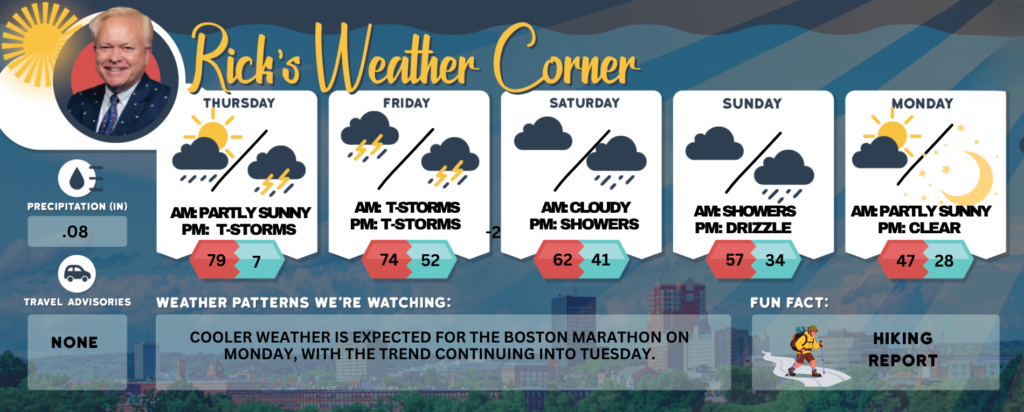 Rick's Weather Corner

THURSDAY
AM: PARTLY SUNNY
PM: T-STORMS
79 7

FRIDAY
AM: T-STORMS
PM: T-STORMS
74 52

-2

SATURDAY
AM: CLOUDY
PM: SHOWERS
62 41

SUNDAY
AM: SHOWERS
PM: DRIZZLE
57 34

MONDAY
AM: PARTLY SUNNY
PM: CLEAR
47 28

PRECIPITATION (IN)
.08

TRAVEL ADVISORIES
NONE

WEATHER PATTERNS WE'RE WATCHING:
COOLER WEATHER IS EXPECTED FOR THE BOSTON MARATHON ON MONDAY, WITH THE TREND CONTINUING INTO TUESDAY.

FUN FACT:
HIKING REPORT